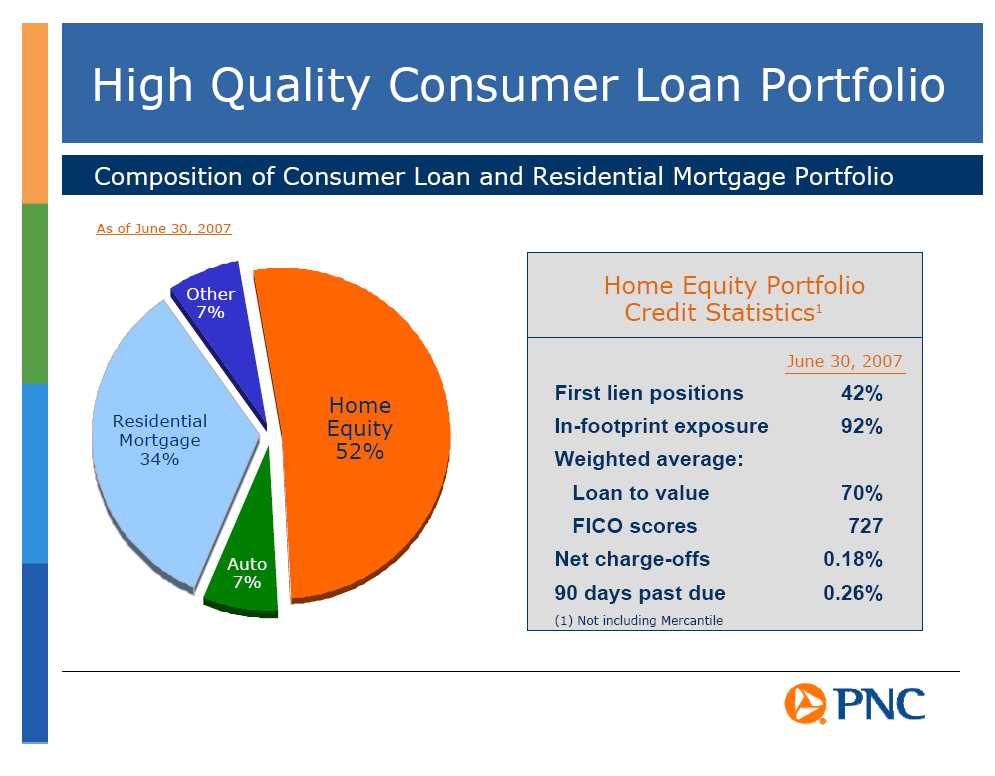 High Quality Consumer Loan Portfolio

Composition of Consumer Loan and Residential Mortgage Portfolio

As of June 30, 2007

Other 7%

Residential Mortgage 34%

Home Equity 52%

Auto 7%

Home Equity Portfolio Credit Statistics$^1$

| | June 30, 2007 |
|---|---|
| First lien positions | 42% |
| In-footprint exposure | 92% |
| Weighted average: | |
| Loan to value | 70% |
| FICO scores | 727 |
| Net charge-offs | 0.18% |
| 90 days past due | 0.26% |

(1) Not including Mercantile

PNC